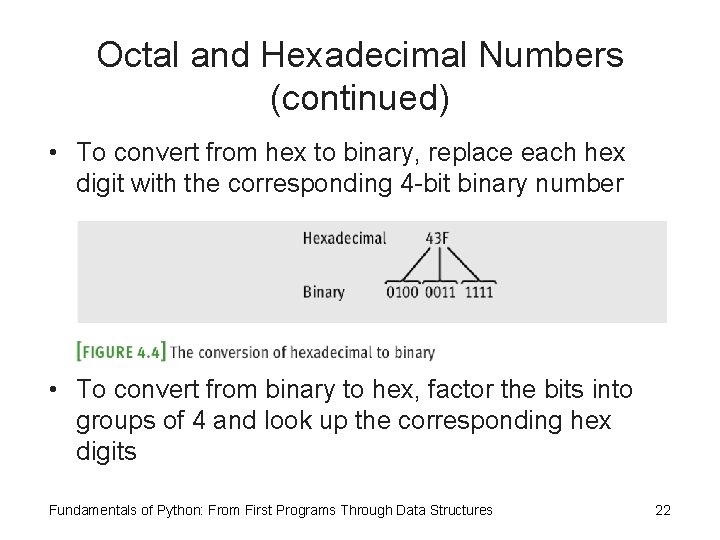 Octal and Hexadecimal Numbers (continued)

• To convert from hex to binary, replace each hex digit with the corresponding 4-bit binary number

Hexadecimal 43F

Binary 0100 0011 1111

[FIGURE 4.4] The conversion of hexadecimal to binary

• To convert from binary to hex, factor the bits into groups of 4 and look up the corresponding hex digits

Fundamentals of Python: From First Programs Through Data Structures 22